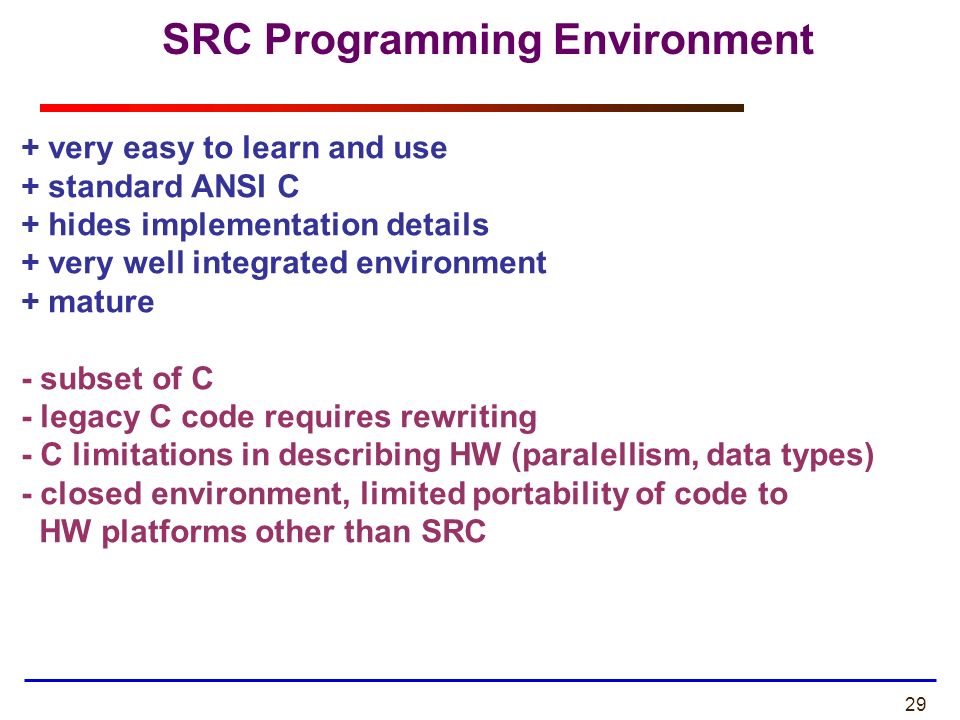 SRC Programming Environment

+ very easy to learn and use
+ standard ANSI C
+ hides implementation details
+ very well integrated environment
+ mature

- subset of C
- legacy C code requires rewriting
- C limitations in describing HW (paralellism, data types)
- closed environment, limited portability of code to HW platforms other than SRC

29